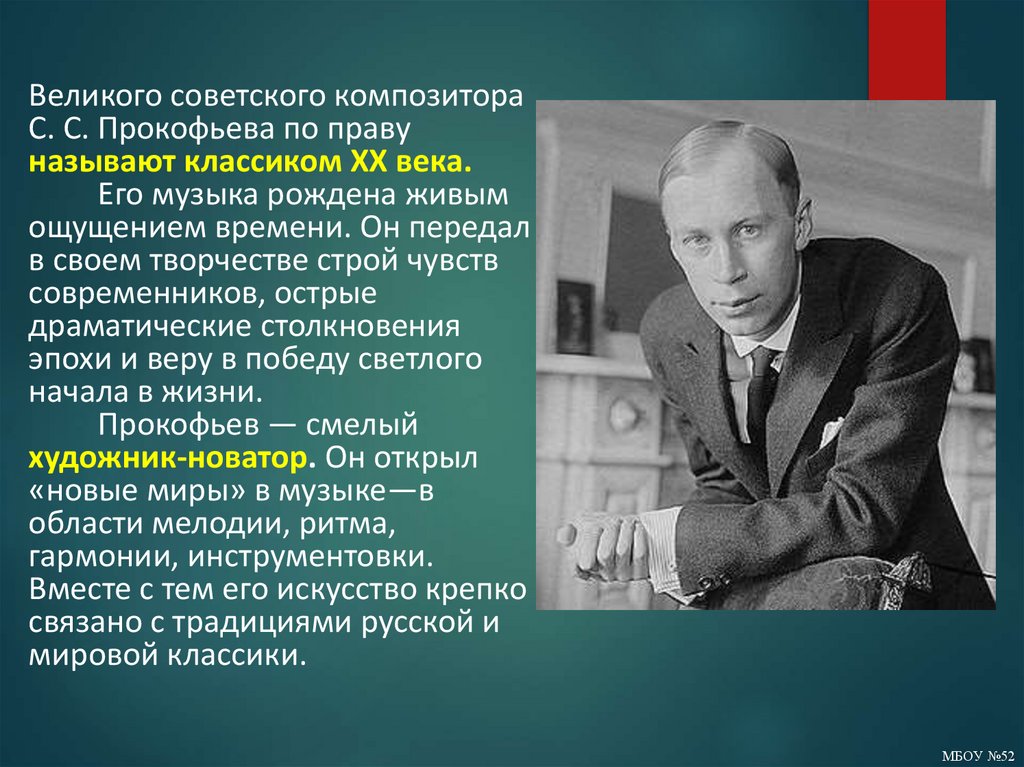 Великого советского композитора С. С. Прокофьева по праву называют классиком XX века.

Его музыка рождена живым ощущением времени. Он передал в своем творчестве строй чувств современников, острые драматические столкновения эпохи и веру в победу светлого начала в жизни.

Прокофьев — смелый художник-новатор. Он открыл «новые миры» в музыке—в области мелодии, ритма, гармонии, инструментовки. Вместе с тем его искусство крепко связано с традициями русской и мировой классики.

МБОУ №52